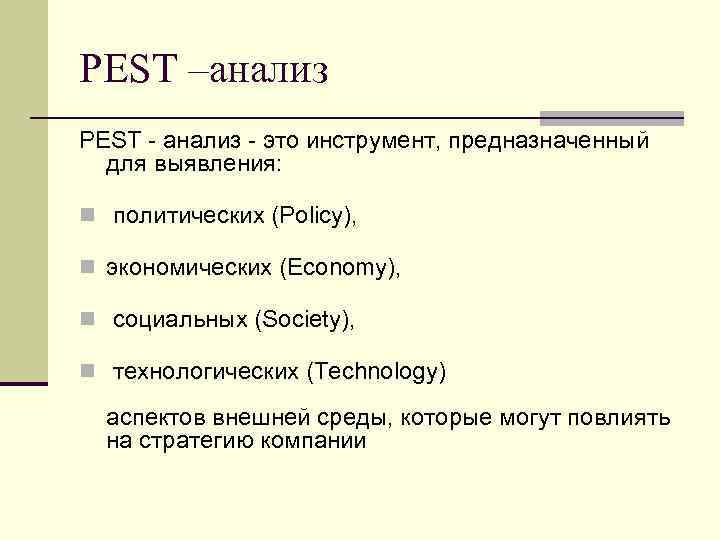 PEST –анализ

PEST - анализ - это инструмент, предназначенный для выявления:

политических (Policy),

экономических (Economy),

социальных (Society),

технологических (Technology)

аспектов внешней среды, которые могут повлиять на стратегию компании